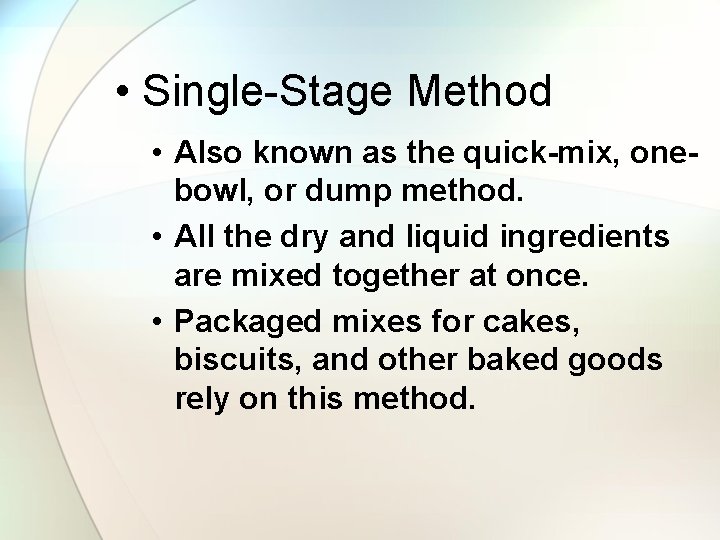 • Single-Stage Method

• Also known as the quick-mix, one-bowl, or dump method.

• All the dry and liquid ingredients are mixed together at once.

• Packaged mixes for cakes, biscuits, and other baked goods rely on this method.